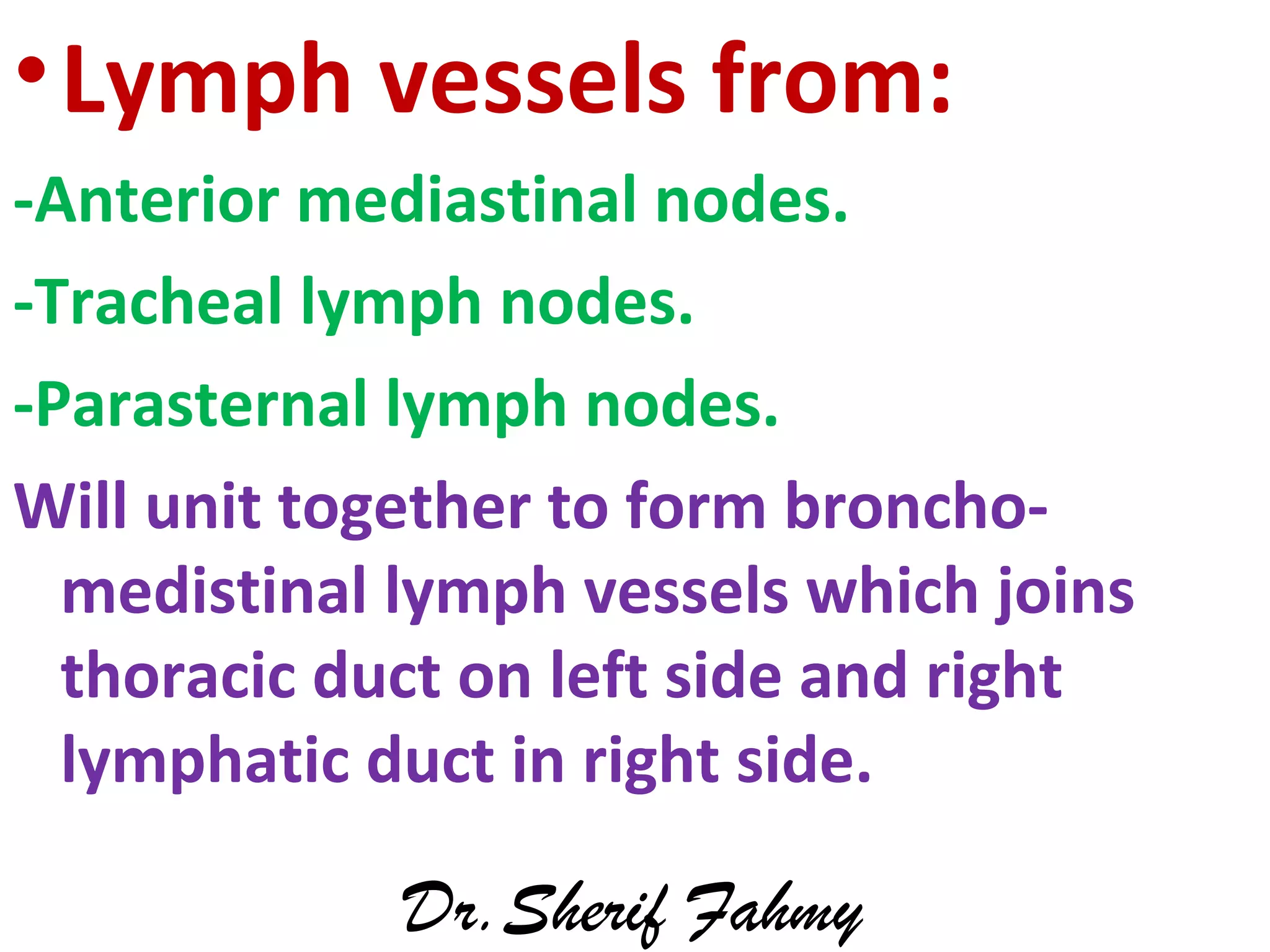 • Lymph vessels from:

-Anterior mediastinal nodes.

-Tracheal lymph nodes.

-Parasternal lymph nodes.

Will unit together to form broncho-medistinal lymph vessels which joins thoracic duct on left side and right lymphatic duct in right side.

Dr. Sherif Fahmy